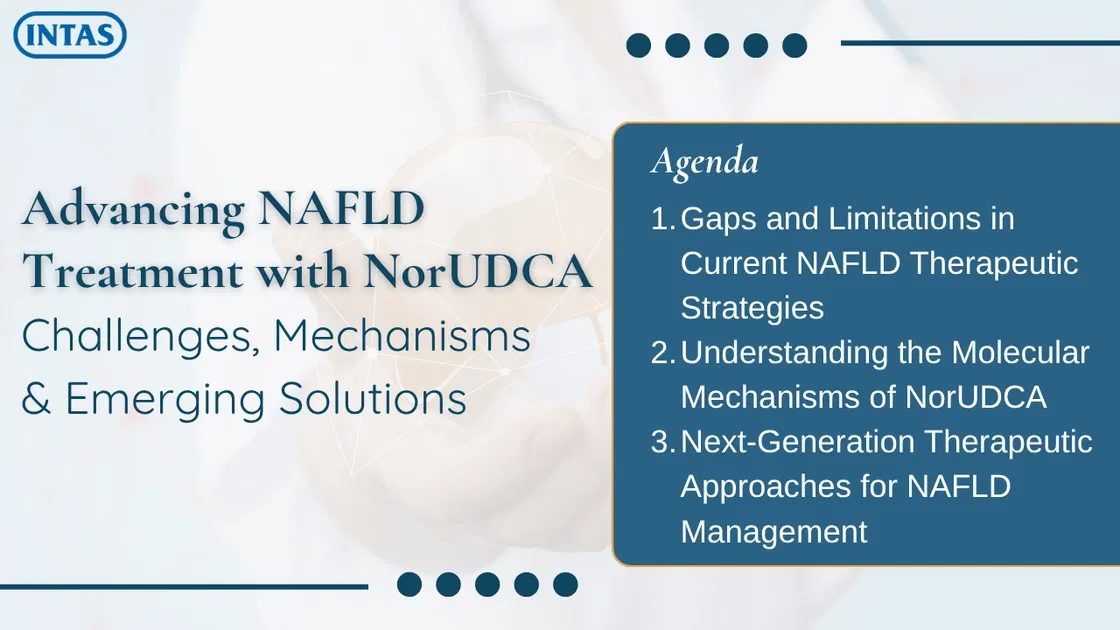 INTAS

Advancing NAFLD Treatment with NorUDCA
Challenges, Mechanisms & Emerging Solutions

Agenda
1. Gaps and Limitations in Current NAFLD Therapeutic Strategies
2. Understanding the Molecular Mechanisms of NorUDCA
3. Next-Generation Therapeutic Approaches for NAFLD Management